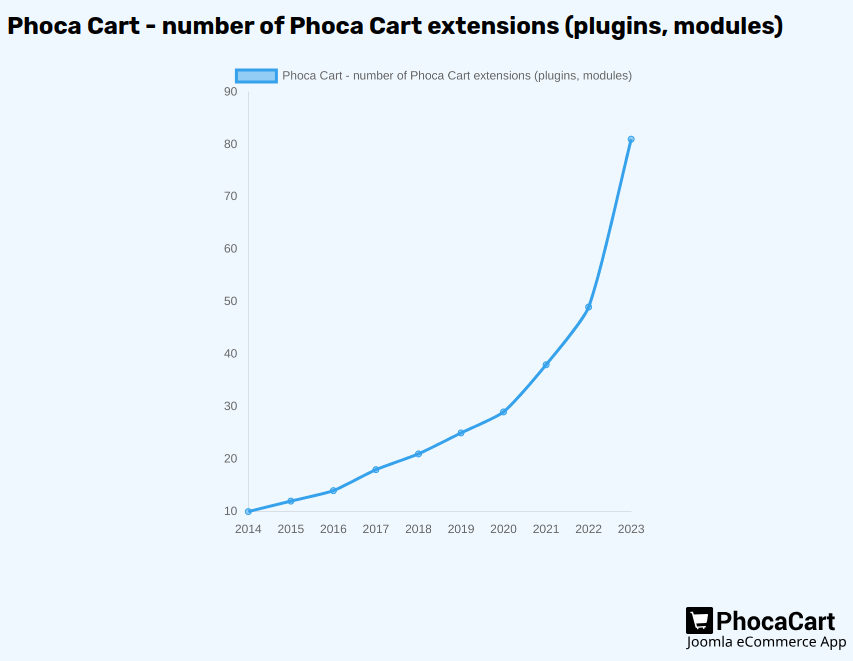 Phoca Cart - number of Phoca Cart extensions (plugins, modules)

Phoca Cart - number of Phoca Cart extensions (plugins, modules)

90
80
70
60
50
40
30
20
10

2014 2015 2016 2017 2018 2019 2020 2021 2022 2023

PhocaCart
Joomla eCommerce App